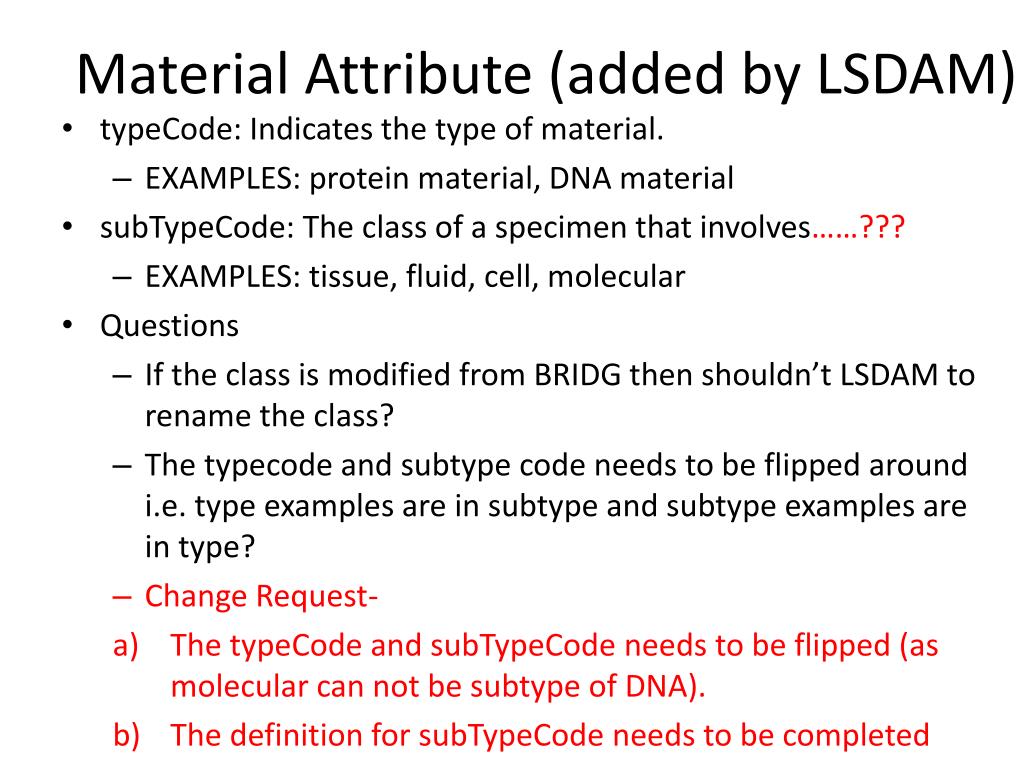 Material Attribute (added by LSDAM)

• typeCode: Indicates the type of material.
– EXAMPLES: protein material, DNA material
• subTypeCode: The class of a specimen that involves……???
– EXAMPLES: tissue, fluid, cell, molecular
• Questions
– If the class is modified from BRIDG then shouldn't LSDAM to rename the class?
– The typecode and subtype code needs to be flipped around i.e. type examples are in subtype and subtype examples are in type?
– Change Request-
a) The typeCode and subTypeCode needs to be flipped (as molecular can not be subtype of DNA).
b) The definition for subTypeCode needs to be completed